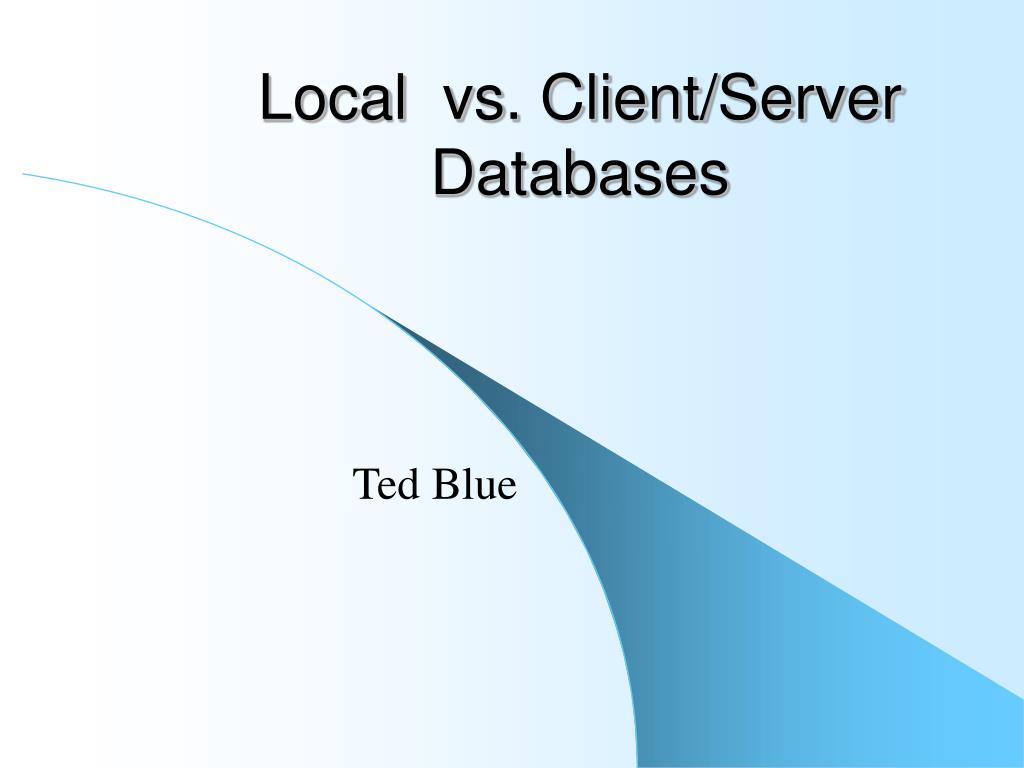 Local vs. Client/Server Databases

Ted Blue